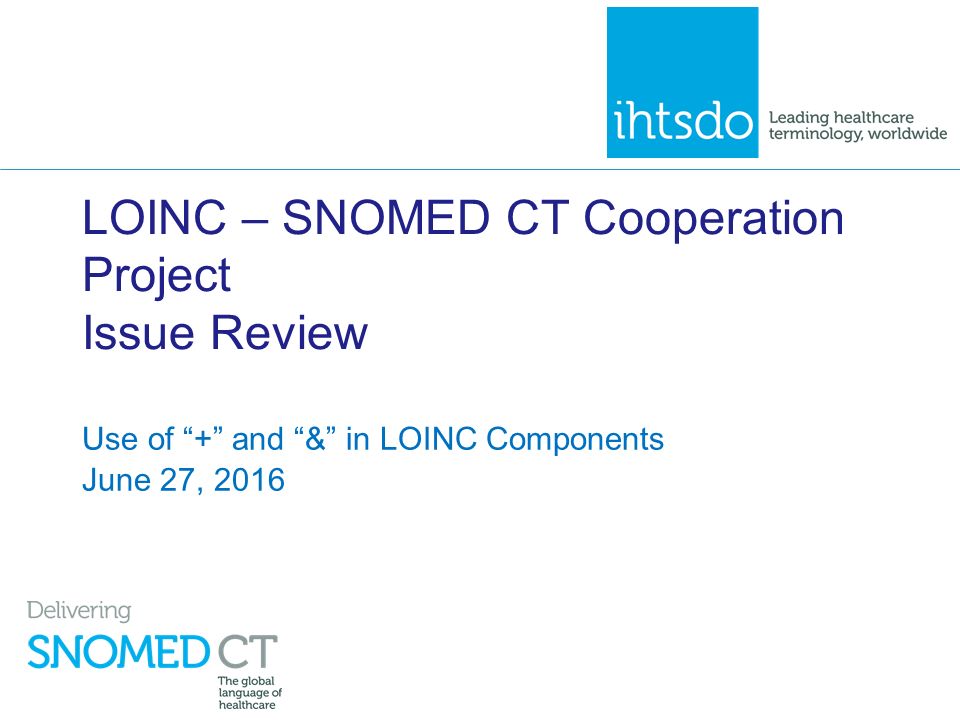 ihtsdo Leading healthcare terminology, worldwide

LOINC – SNOMED CT Cooperation Project
Issue Review

Use of “+” and “&” in LOINC Components
June 27, 2016

Delivering
SNOMED CT
The global language of healthcare